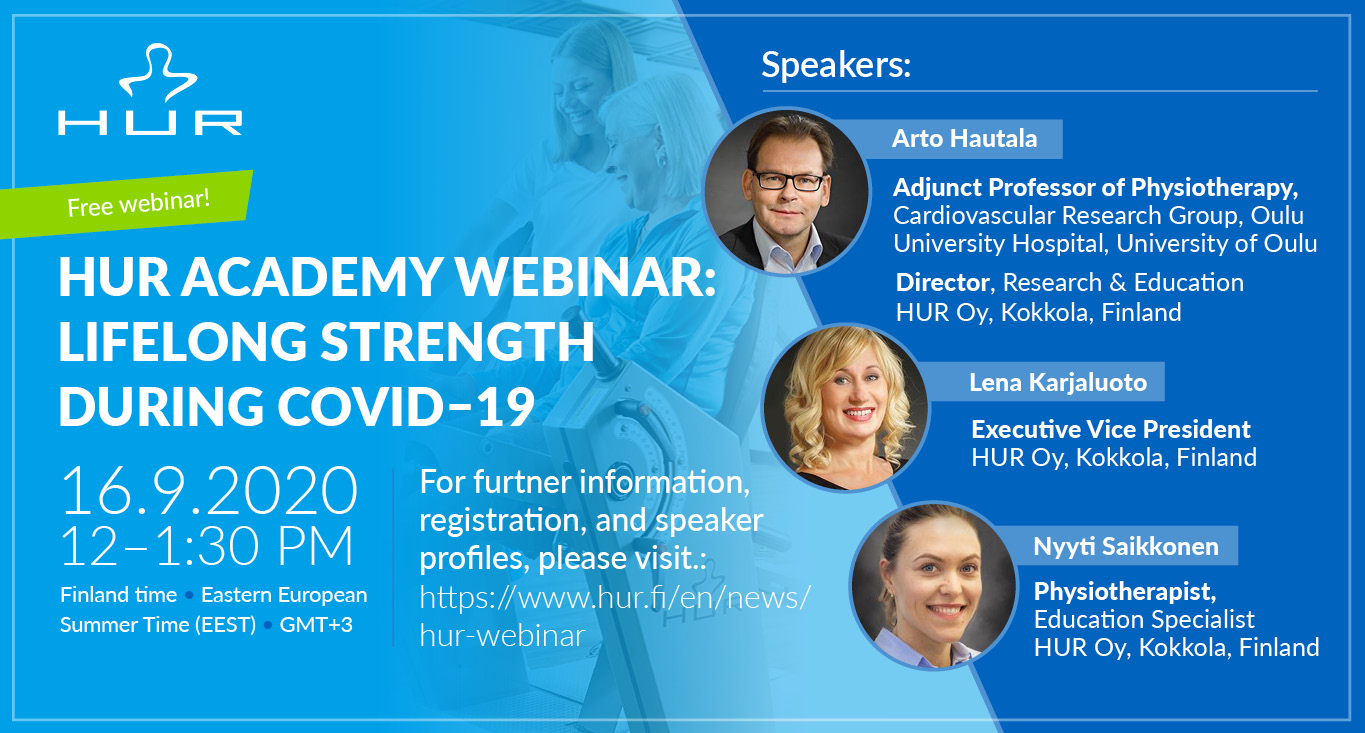 HUR

Free webinar!

HUR ACADEMY WEBINAR: LIFELONG STRENGTH DURING COVID–19

16.9.2020
12–1:30 PM

Finland time • Eastern European Summer Time (EEST) • GMT+3

For furtner information, registration, and speaker profiles, please visit.:
https://www.hur.fi/en/news/hur-webinar

Speakers:

Arto Hautala

Adjunct Professor of Physiotherapy, Cardiovascular Research Group, Oulu University Hospital, University of Oulu

Director, Research & Education HUR Oy, Kokkola, Finland

Lena Karjaluoto

Executive Vice President
HUR Oy, Kokkola, Finland

Nyyti Saikkonen

Physiotherapist,
Education Specialist
HUR Oy, Kokkola, Finland